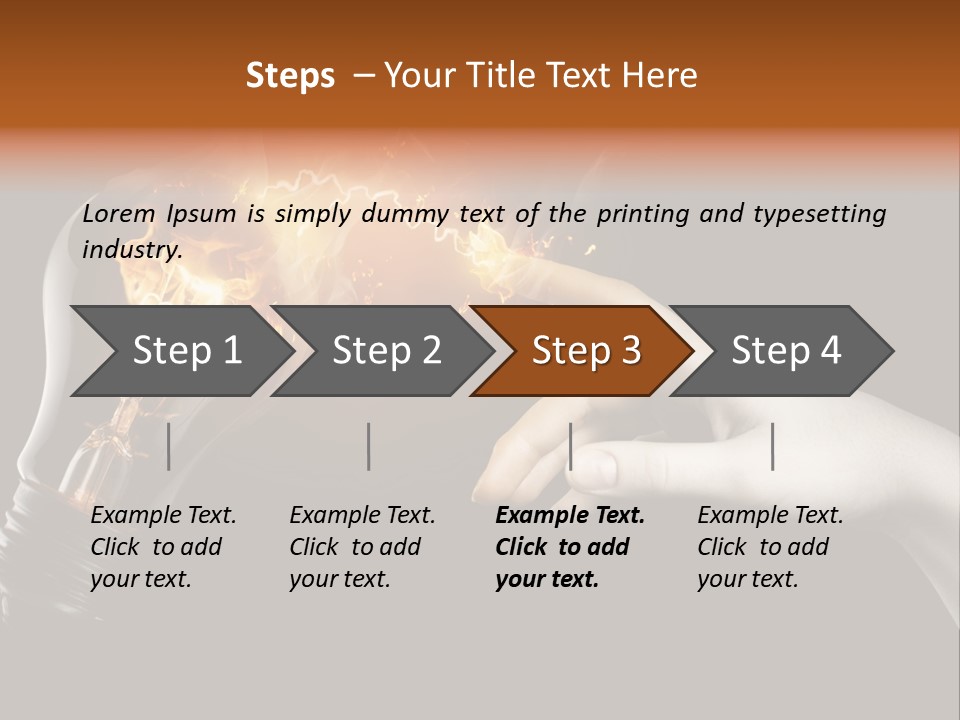 Steps – Your Title Text Here

Lorem Ipsum is simply dummy text of the printing and typesetting industry.

Step 1

Step 2

Step 3

Step 4

Example Text. Click to add your text.

Example Text. Click to add your text.

Example Text. Click to add your text.

Example Text. Click to add your text.